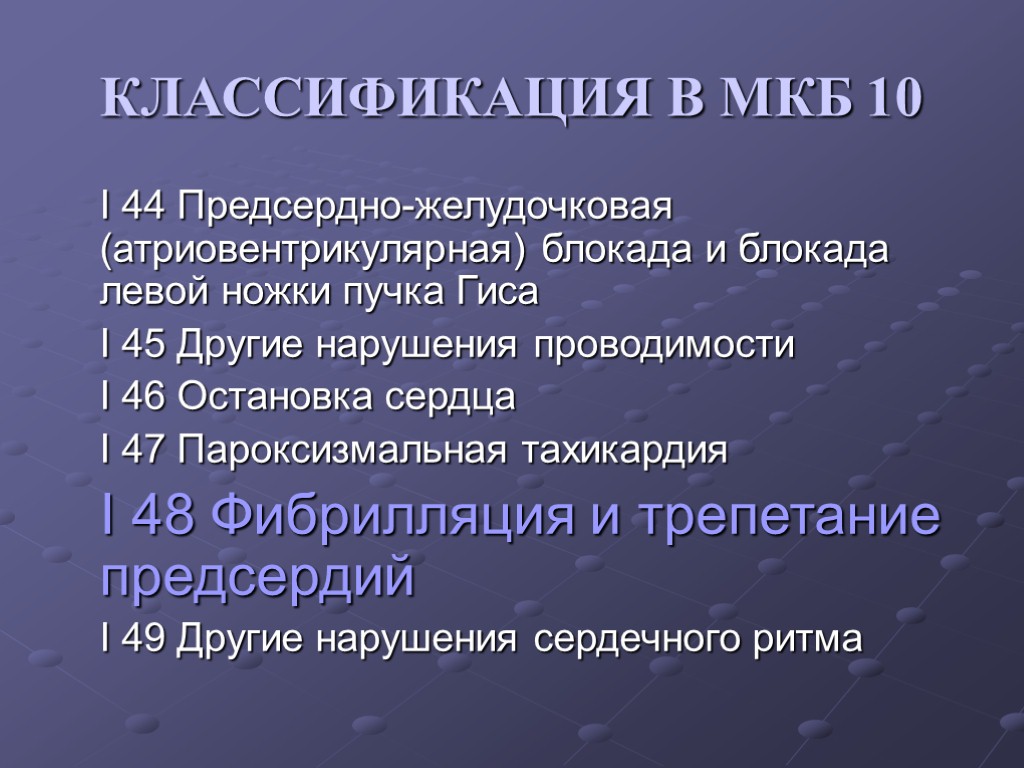 КЛАССИФИКАЦИЯ В МКБ 10

I 44 Предсердно-желудочковая (атриовентрикулярная) блокада и блокада левой ножки пучка Гиса

I 45 Другие нарушения проводимости

I 46 Остановка сердца

I 47 Пароксизмальная тахикардия

I 48 Фибрилляция и трепетание предсердий

I 49 Другие нарушения сердечного ритма